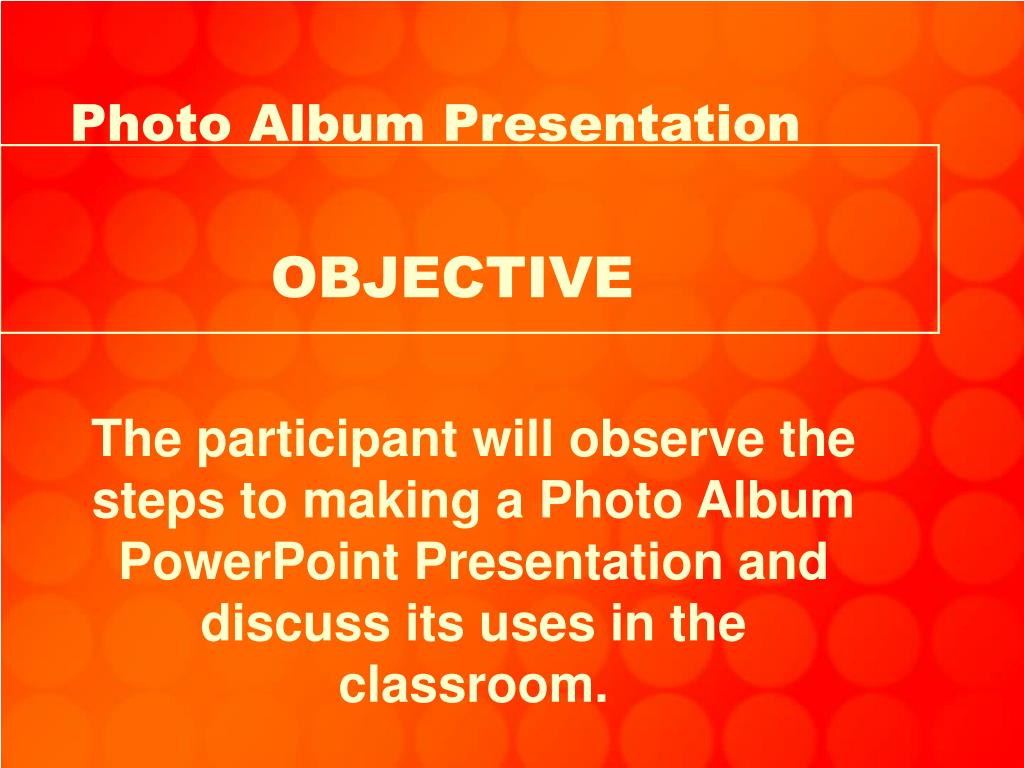 Photo Album Presentation

OBJECTIVE

The participant will observe the steps to making a Photo Album PowerPoint Presentation and discuss its uses in the classroom.